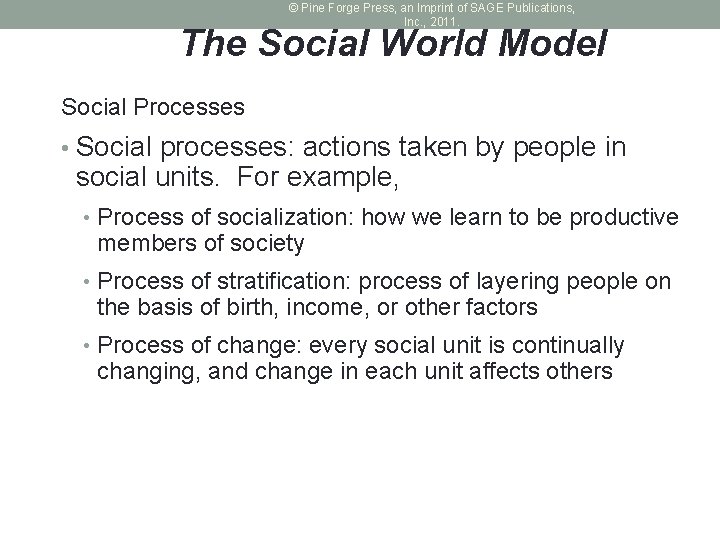 © Pine Forge Press, an Imprint of SAGE Publications, Inc., 2011.

The Social World Model

Social Processes

• Social processes: actions taken by people in social units. For example,

• Process of socialization: how we learn to be productive members of society

• Process of stratification: process of layering people on the basis of birth, income, or other factors

• Process of change: every social unit is continually changing, and change in each unit affects others